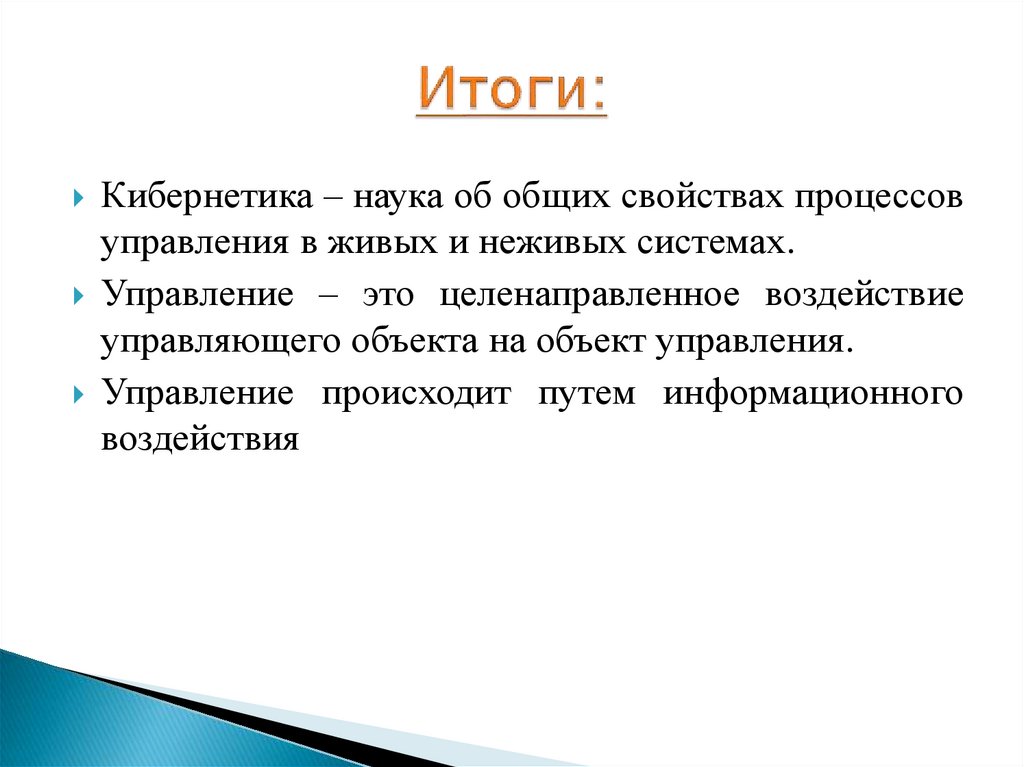 Итоги:

Кибернетика – наука об общих свойствах процессов управления в живых и неживых системах.

Управление – это целенаправленное воздействие управляющего объекта на объект управления.

Управление происходит путем информационного воздействия